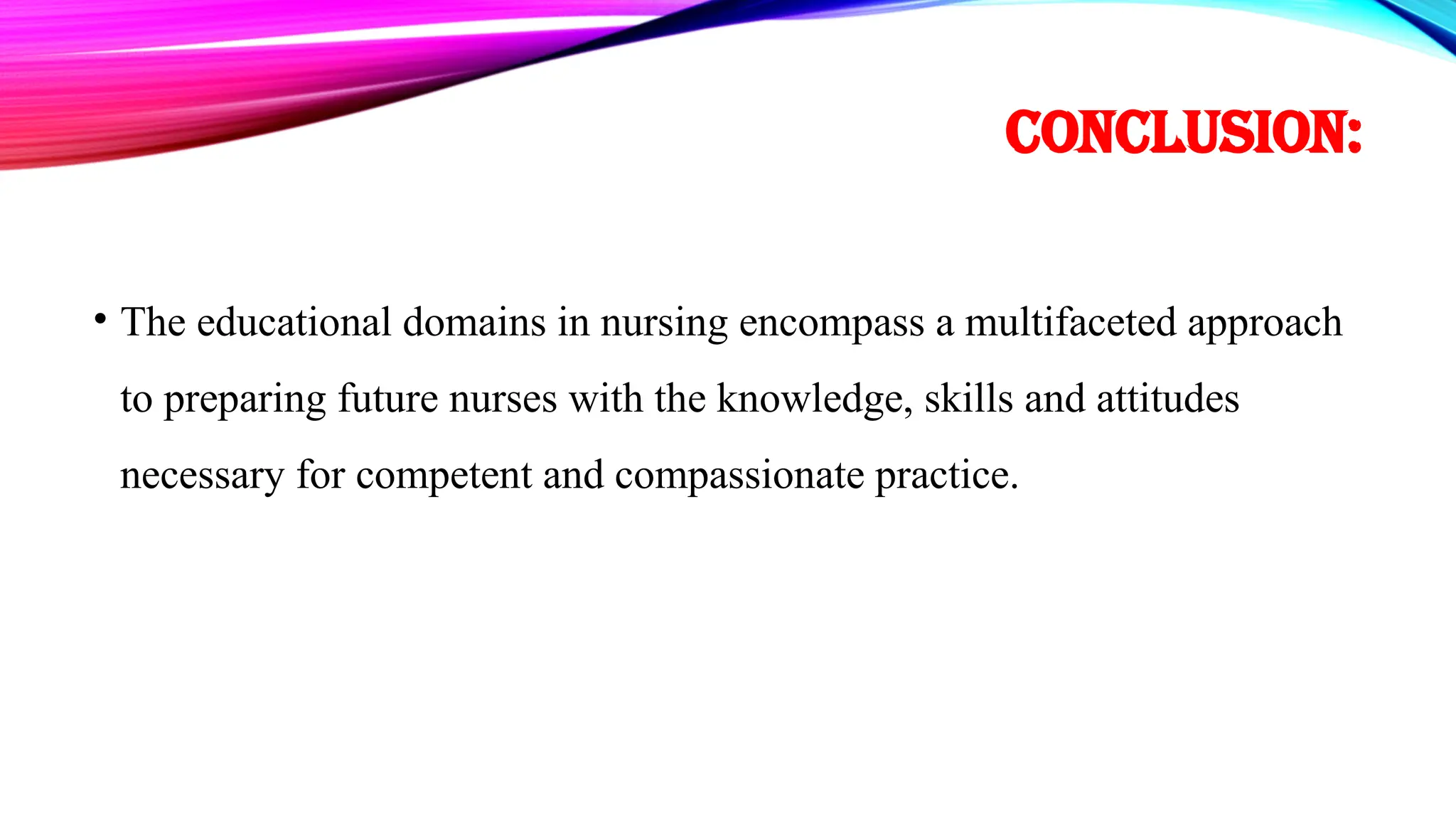 CONCLUSION:

• The educational domains in nursing encompass a multifaceted approach to preparing future nurses with the knowledge, skills and attitudes necessary for competent and compassionate practice.